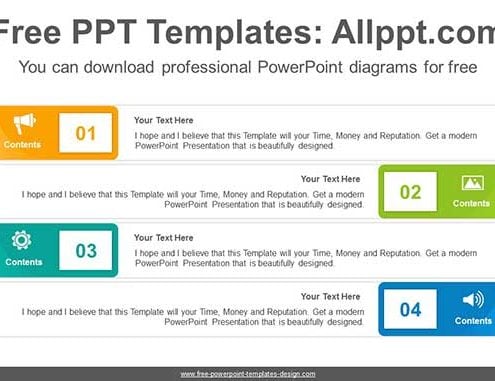 Free PPT Templates: Allppt.com

You can download professional PowerPoint diagrams for free

Contents

01

Your Text Here

I hope and I believe that this Template will your Time, Money and Reputation. Get a modern PowerPoint Presentation that is beautifully designed.

Your Text Here

I hope and I believe that this Template will your Time, Money and Reputation. Get a modern PowerPoint Presentation that is beautifully designed.

02

Contents

Contents

03

Your Text Here

I hope and I believe that this Template will your Time, Money and Reputation. Get a modern PowerPoint Presentation that is beautifully designed.

Your Text Here

I hope and I believe that this Template will your Time, Money and Reputation. Get a modern PowerPoint Presentation that is beautifully designed.

04

Contents

www.free-powerpoint-templates-design.com